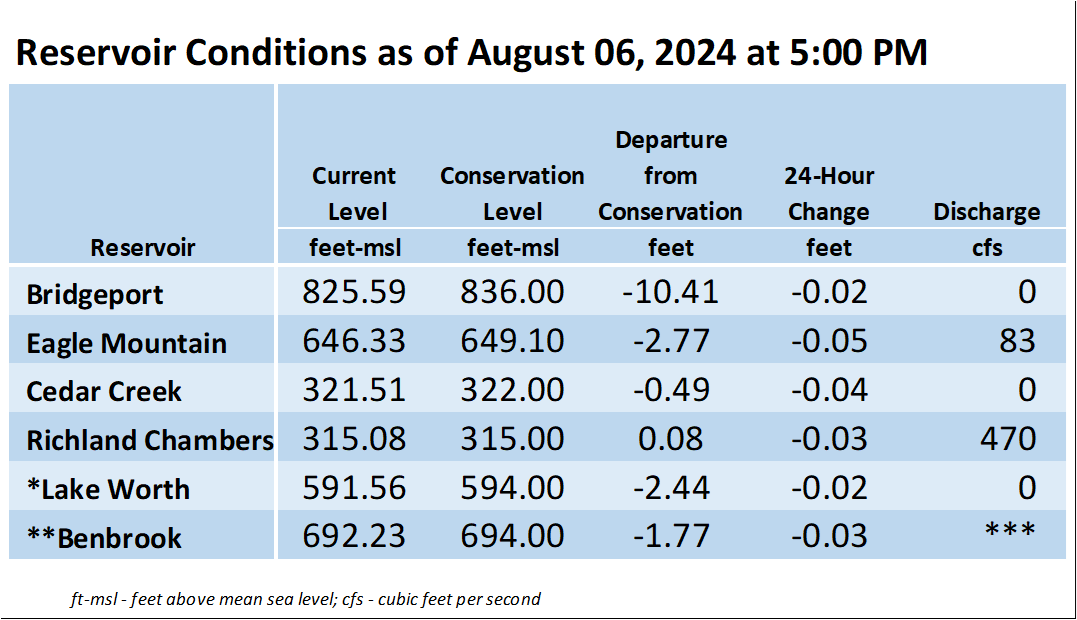 Reservoir Conditions as of August 06, 2024 at 5:00 PM

| Reservoir | Current Level feet-msl | Conservation Level feet-msl | Departure from Conservation feet | 24-Hour Change feet | Discharge cfs |
|---|---|---|---|---|---|
| Bridgeport | 825.59 | 836.00 | -10.41 | -0.02 | 0 |
| Eagle Mountain | 646.33 | 649.10 | -2.77 | -0.05 | 83 |
| Cedar Creek | 321.51 | 322.00 | -0.49 | -0.04 | 0 |
| Richland Chambers | 315.08 | 315.00 | 0.08 | -0.03 | 470 |
| *Lake Worth | 591.56 | 594.00 | -2.44 | -0.02 | 0 |
| **Benbrook | 692.23 | 694.00 | -1.77 | -0.03 | *** |

ft-msl - feet above mean sea level; cfs - cubic feet per second